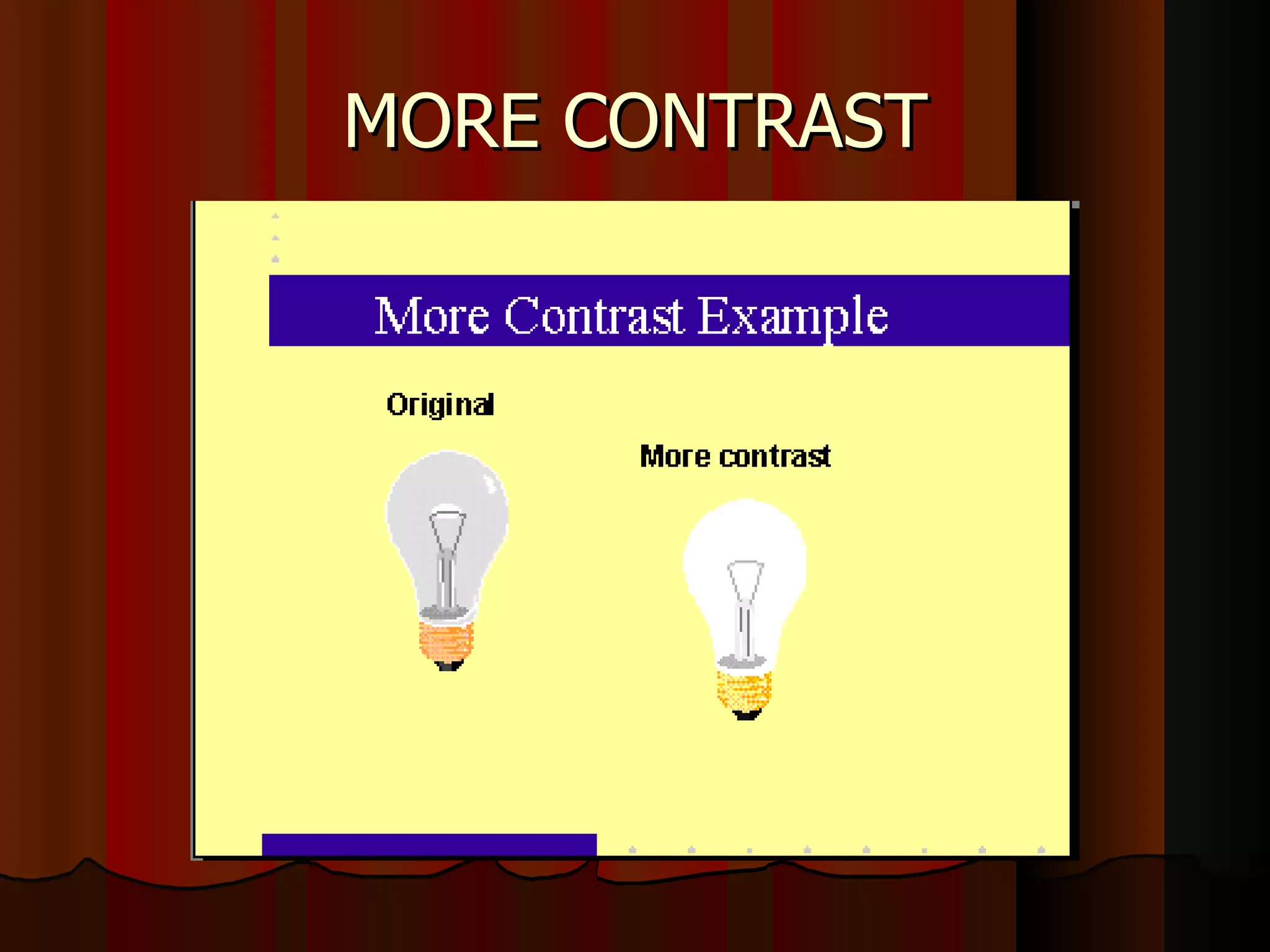 MORE CONTRAST

More Contrast Example

Original

More contrast